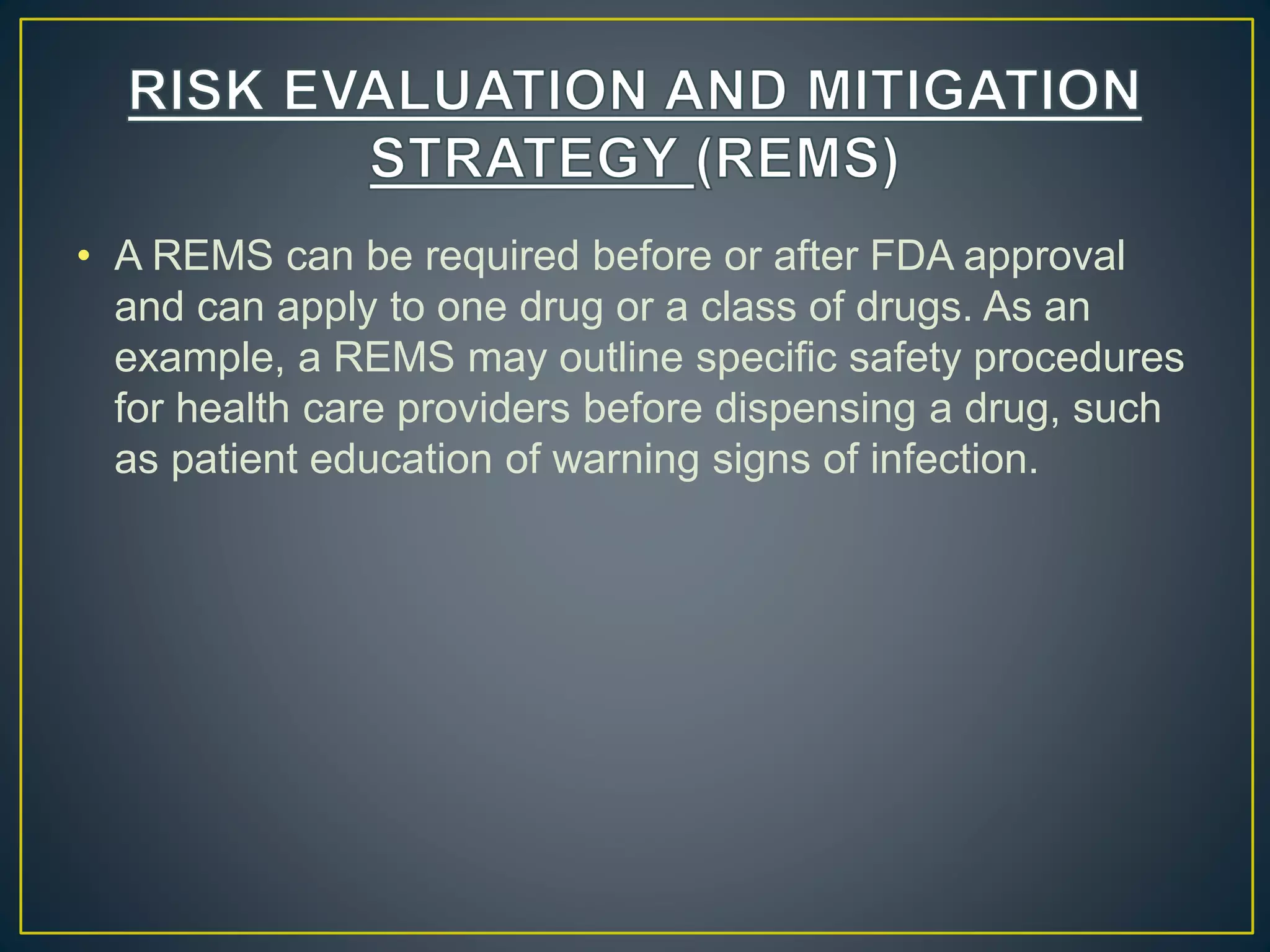 RISK EVALUATION AND MITIGATION STRATEGY (REMS)

• A REMS can be required before or after FDA approval and can apply to one drug or a class of drugs. As an example, a REMS may outline specific safety procedures for health care providers before dispensing a drug, such as patient education of warning signs of infection.